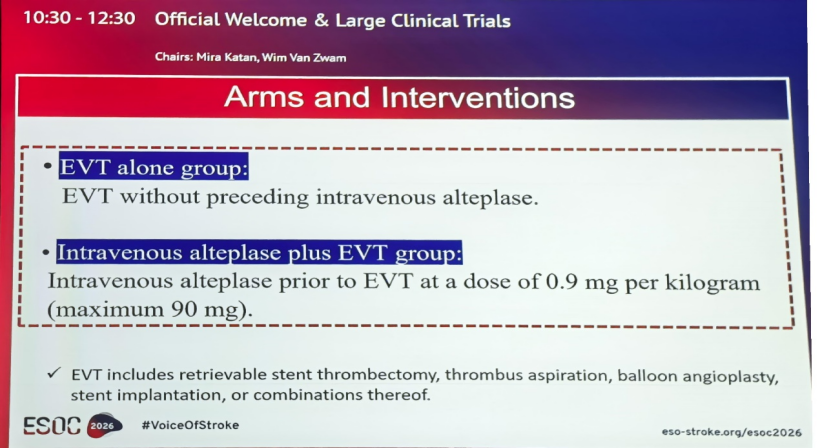 10:30 - 12:30 Official Welcome & Large Clinical Trials

Chairs: Mira Katan, Wim Van Zwam

Arms and Interventions

• EVT alone group:
EVT without preceding intravenous alteplase.

• Intravenous alteplase plus EVT group:
Intravenous alteplase prior to EVT at a dose of 0.9 mg per kilogram (maximum 90 mg).

✓ EVT includes retrievable stent thrombectomy, thrombus aspiration, balloon angioplasty, stent implantation, or combinations thereof.

ESOC 2026 #VoiceOfStroke

eso-stroke.org/esoc2026